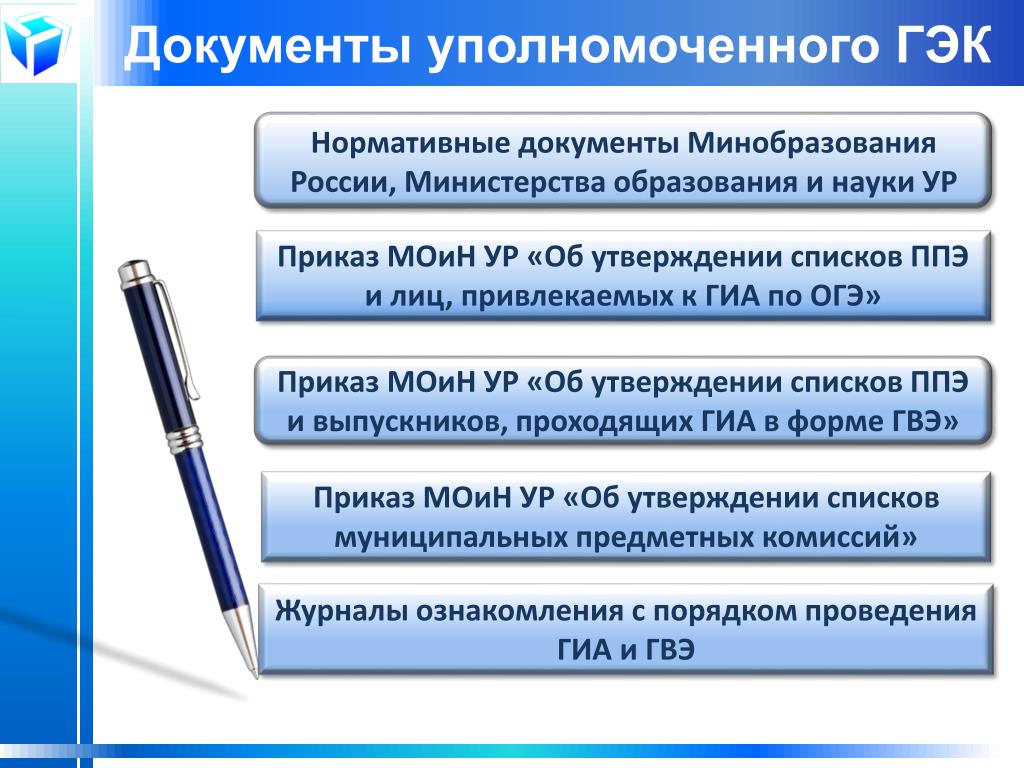 Документы уполномоченного ГЭК

Нормативные документы Минобразования России, Министерства образования и науки УР

Приказ МОиН УР «Об утверждении списков ППЭ и лиц, привлекаемых к ГИА по ОГЭ»

Приказ МОиН УР «Об утверждении списков ППЭ и выпускников, проходящих ГИА в форме ГВЭ»

Приказ МОиН УР «Об утверждении списков муниципальных предметных комиссий»

Журналы ознакомления с порядком проведения ГИА и ГВЭ